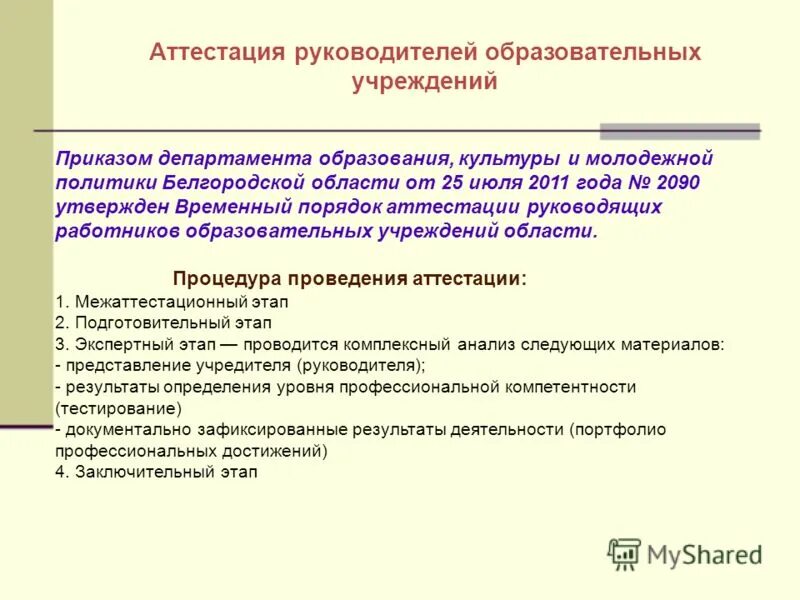 Аттестация руководителей образовательных учреждений

Приказом департамента образования, культуры и молодежной политики Белгородской области от 25 июля 2011 года № 2090 утвержден Временный порядок аттестации руководящих работников образовательных учреждений области.

Процедура проведения аттестации:
1. Межаттестационный этап
2. Подготовительный этап
3. Экспертный этап — проводится комплексный анализ следующих материалов:
- представление учредителя (руководителя);
- результаты определения уровня профессиональной компетентности (тестирование)
- документально зафиксированные результаты деятельности (портфолио профессиональных достижений)
4. Заключительный этап

MyShared